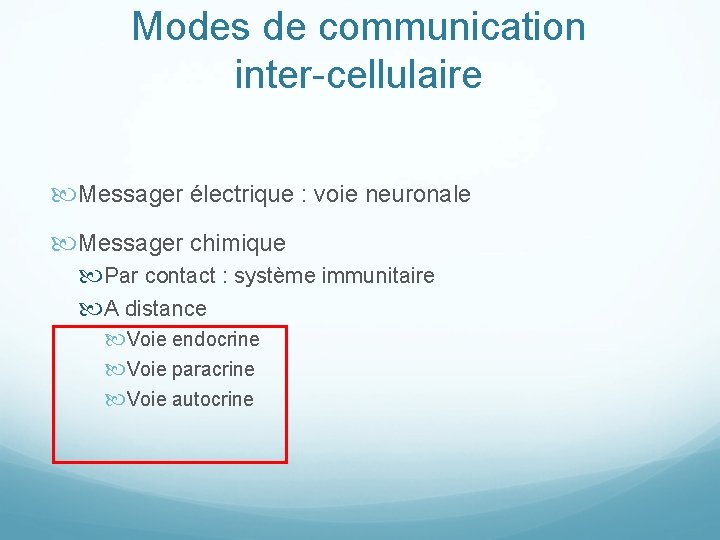 Modes de communication inter-cellulaire

Messager électrique : voie neuronale

Messager chimique

Par contact : système immunitaire

A distance

Voie endocrine

Voie paracrine

Voie autocrine